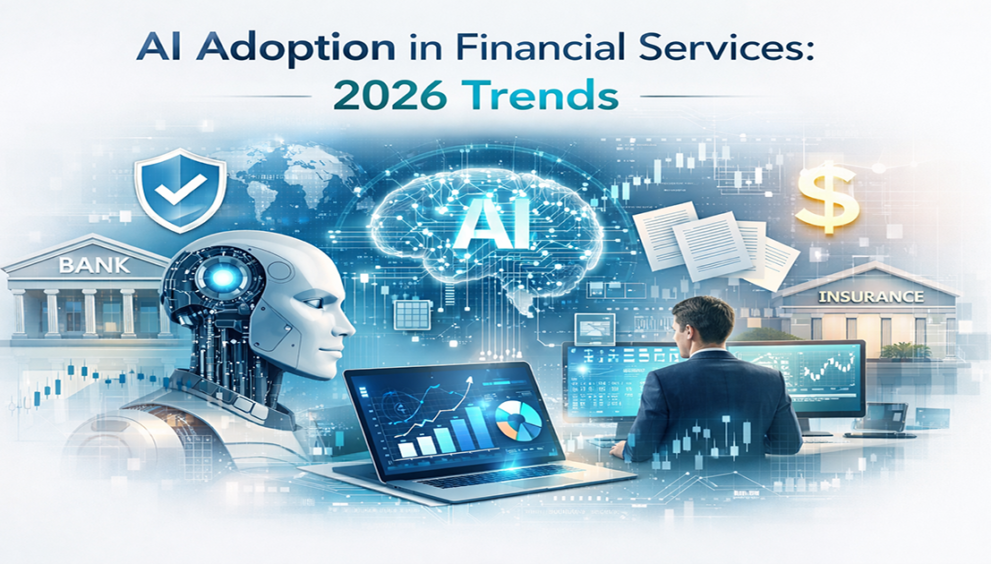 AI Adoption in Financial Services:
2026 Trends

BANK

AI

$

INSURANCE